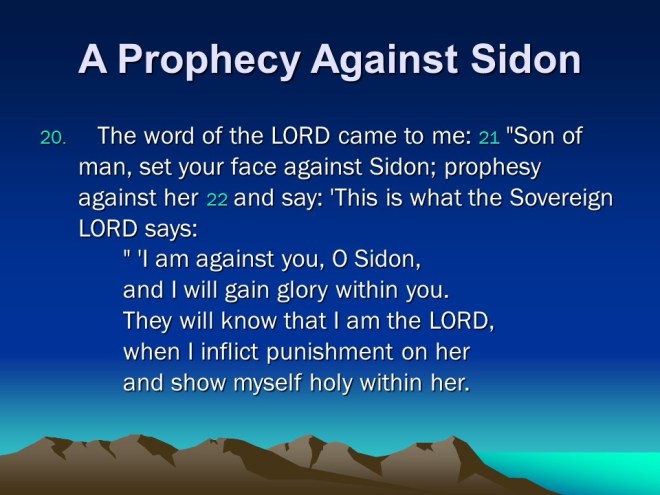 A Prophecy Against Sidon

20. The word of the LORD came to me: 21 "Son of man, set your face against Sidon; prophesy against her 22 and say: 'This is what the Sovereign LORD says:

" 'I am against you, O Sidon,
and I will gain glory within you.
They will know that I am the LORD,
when I inflict punishment on her
and show myself holy within her.